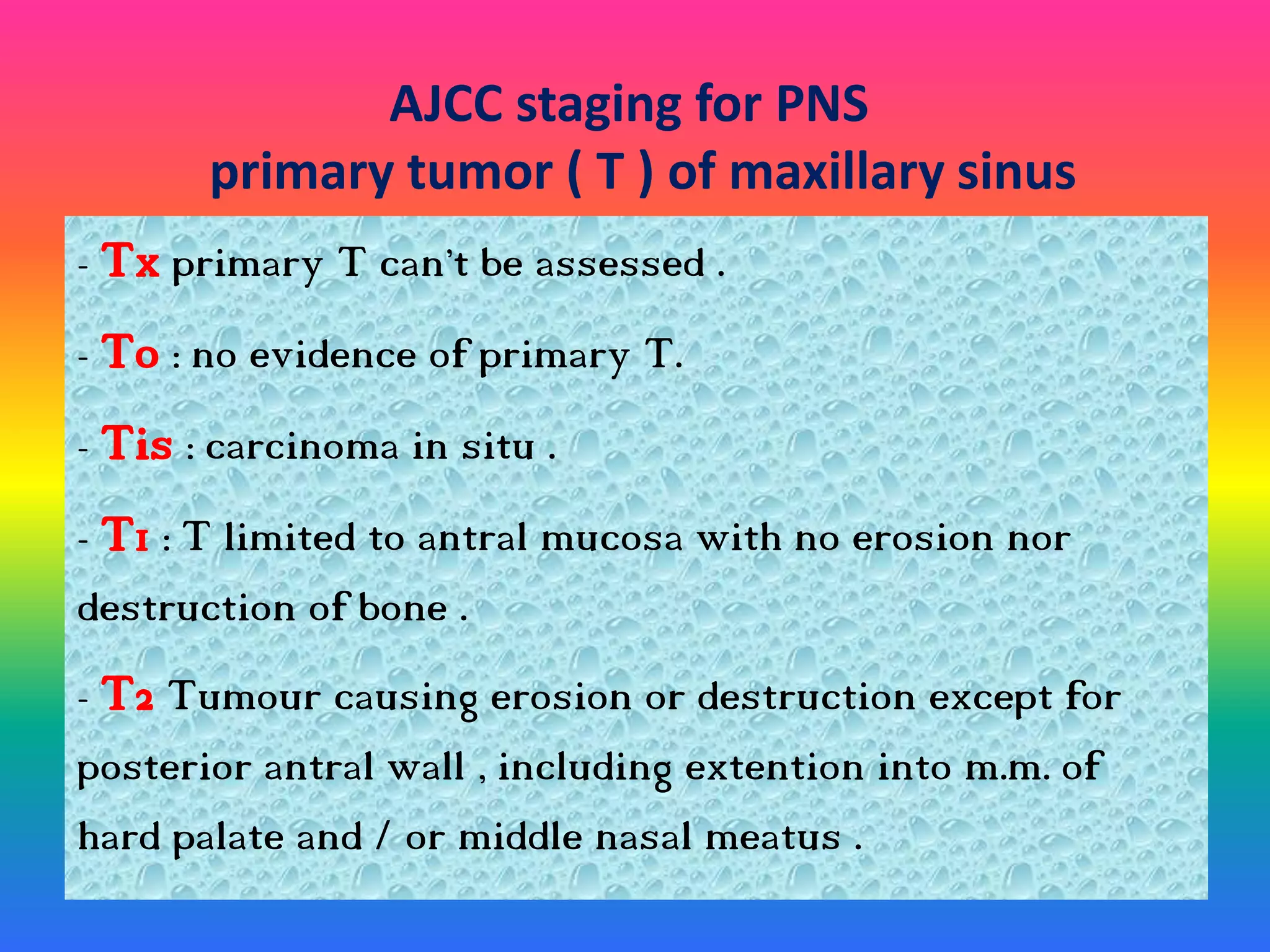 AJCC staging for PNS
primary tumor ( T ) of maxillary sinus

- Tx primary T can't be assessed .

- To : no evidence of primary T.

- Tis : carcinoma in situ .

- T1 : T limited to antral mucosa with no erosion nor destruction of bone .

- T2 Tumour causing erosion or destruction except for posterior antral wall , including extention into m.m. of hard palate and / or middle nasal meatus .